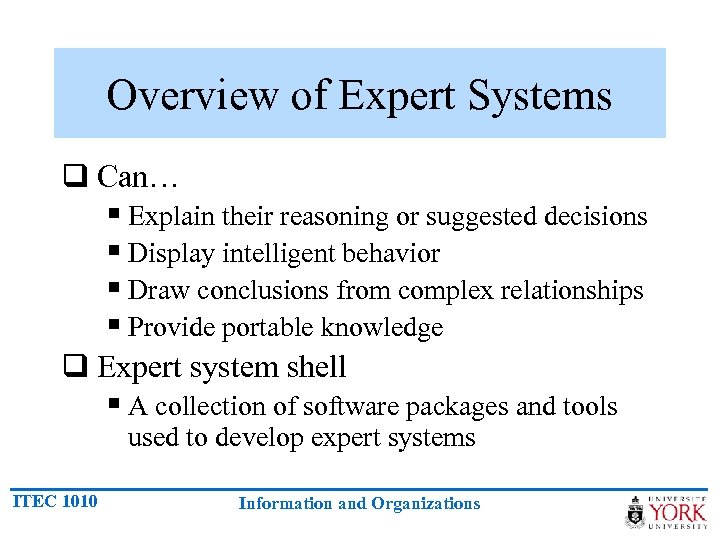 Overview of Expert Systems

❑ Can…
▪ Explain their reasoning or suggested decisions
▪ Display intelligent behavior
▪ Draw conclusions from complex relationships
▪ Provide portable knowledge

❑ Expert system shell
▪ A collection of software packages and tools used to develop expert systems

ITEC 1010

Information and Organizations

UNIVERSITÉ YORK UNIVERSITY